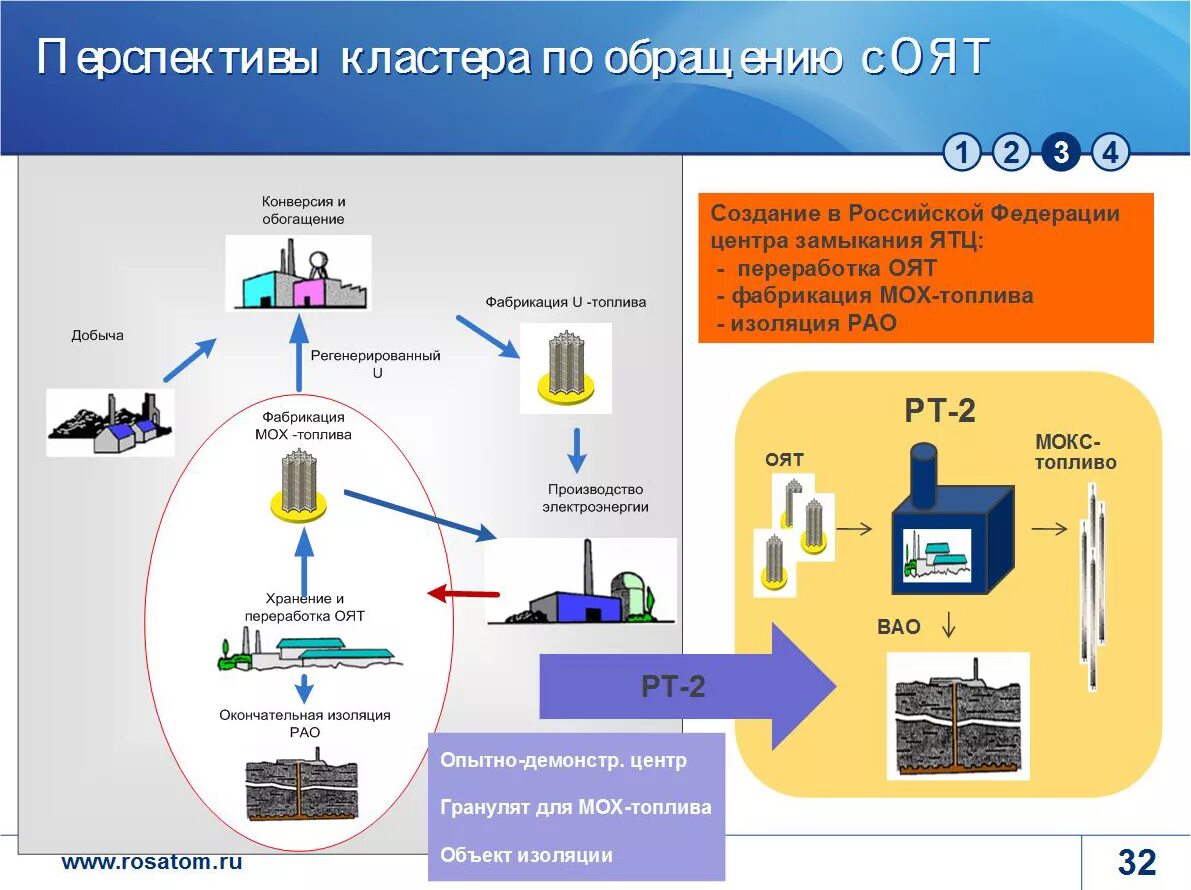 Перспективы кластера по обращению с ОЯТ

1 2 3 4

Конверсия и обогащение

Добыча

Регенерированный U

Фабрикация U -топлива

Фабрикация МОХ -топлива

Производство электроэнергии

Хранение и переработка ОЯТ

Окончательная изоляция РАО

Создание в Российской Федерации центра замыкания ЯТЦ:
- переработка ОЯТ
- фабрикация МОХ-топлива
- изоляция РАО

РТ-2

ОЯТ

МОКС-топливо

ВАО

РТ-2

Опытно-демонстр. центр

Гранулят для МОХ-топлива

Объект изоляции

www.rosatom.ru

32